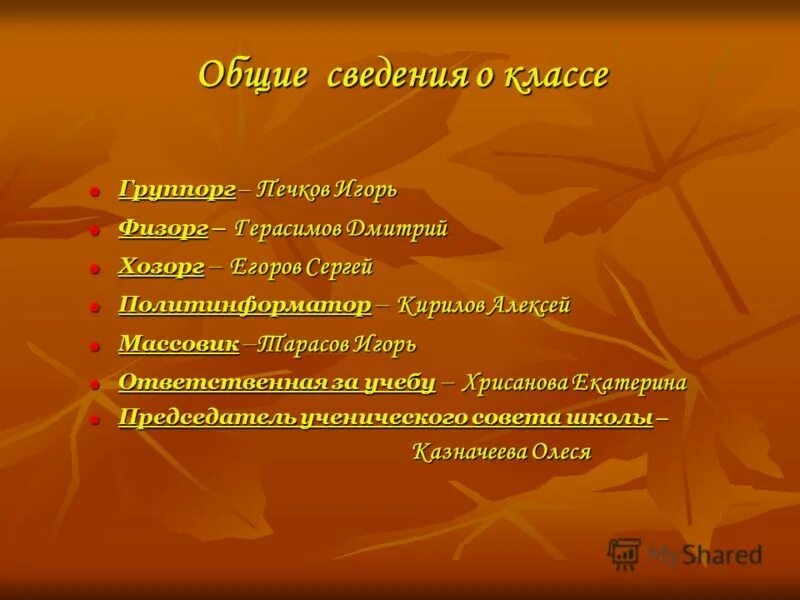 Общие сведения о классе

- Группорг – Печков Игорь
- Физорг – Герасимов Дмитрий
- Хозорг – Егоров Сергей
- Политинформатор – Кирилов Алексей
- Массовик –Тарасов Игорь
- Ответственная за учебу – Хрисанова Екатерина
- Председатель ученического совета школы – Казначеева Олеся

MyShared